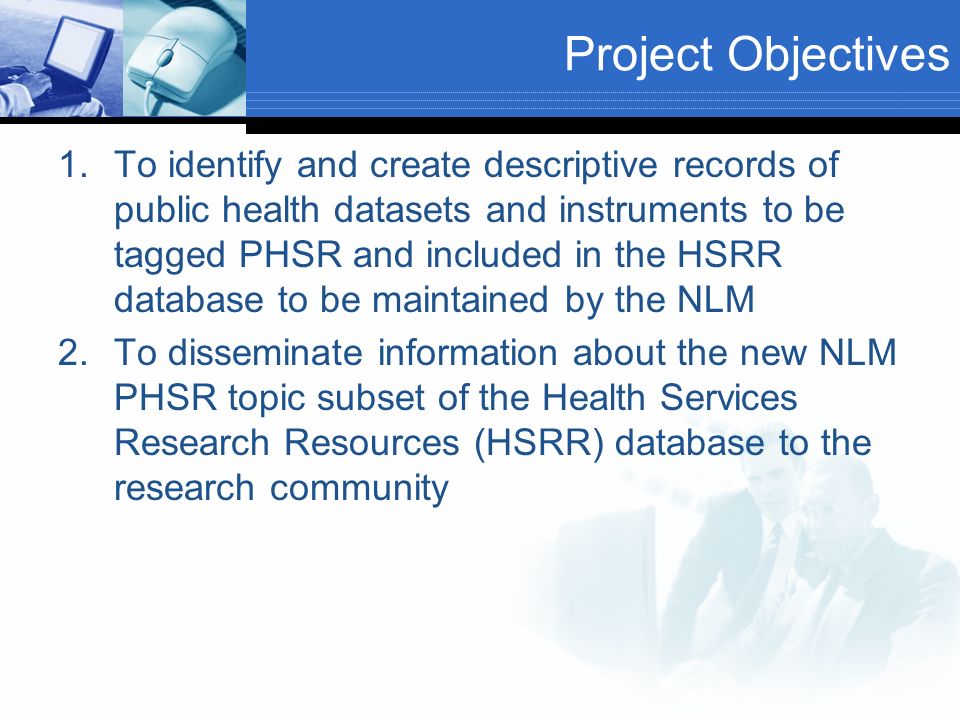 Project Objectives

1. To identify and create descriptive records of public health datasets and instruments to be tagged PHSR and included in the HSRR database to be maintained by the NLM

2. To disseminate information about the new NLM PHSR topic subset of the Health Services Research Resources (HSRR) database to the research community